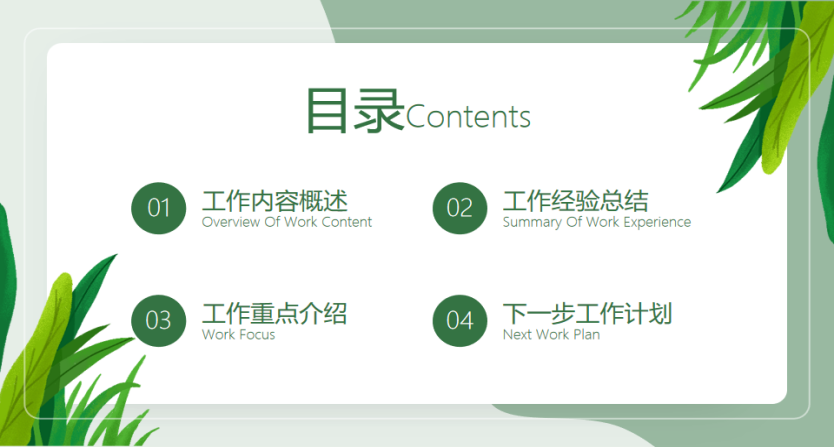 目录Contents

01 工作内容概述
Overview Of Work Content

02 工作经验总结
Summary Of Work Experience

03 工作重点介绍
Work Focus

04 下一步工作计划
Next Work Plan